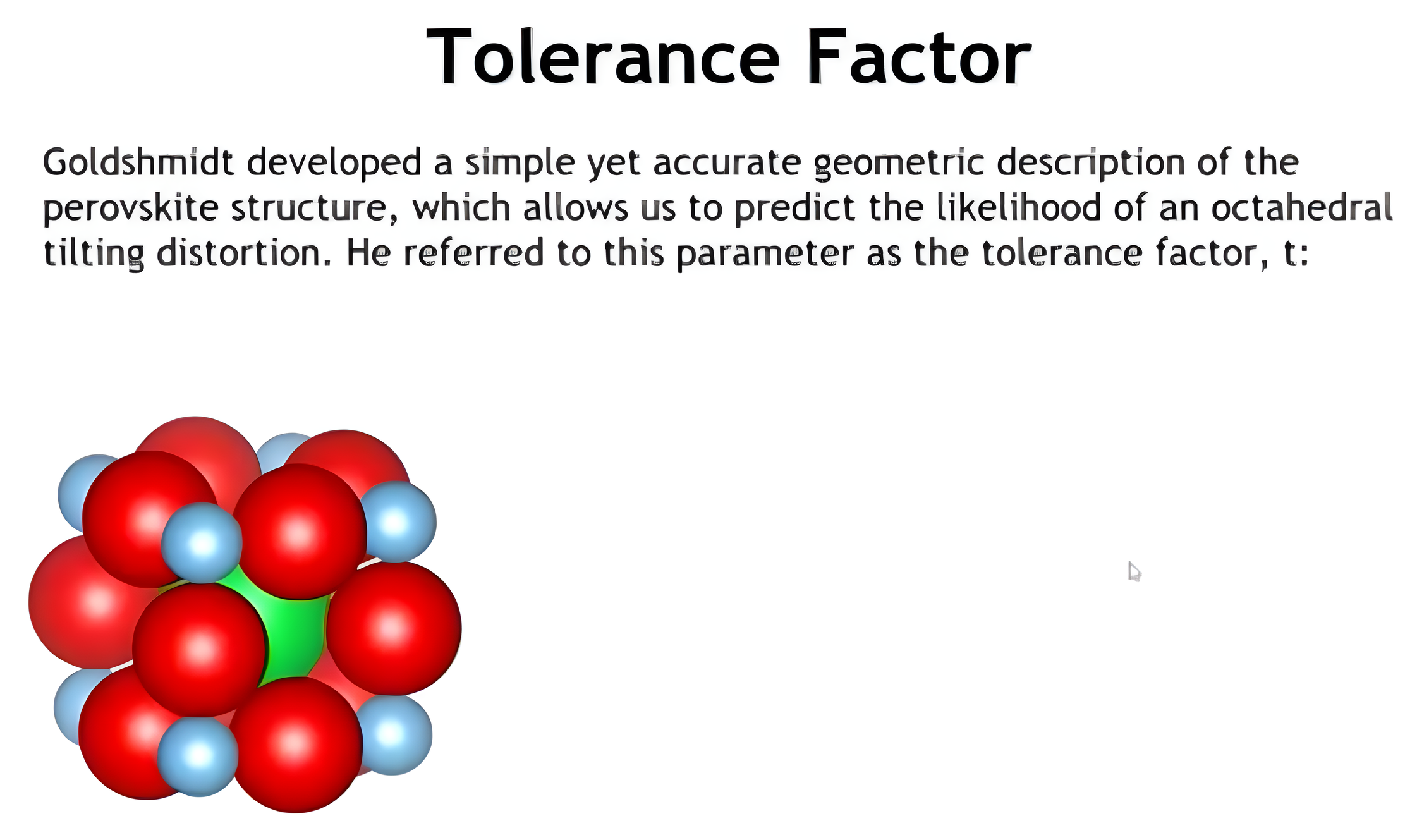 Tolerance Factor

Goldshmidt developed a simple yet accurate geometric description of the perovskite structure, which allows us to predict the likelihood of an octahedral tilting distortion. He referred to this parameter as the tolerance factor, t: